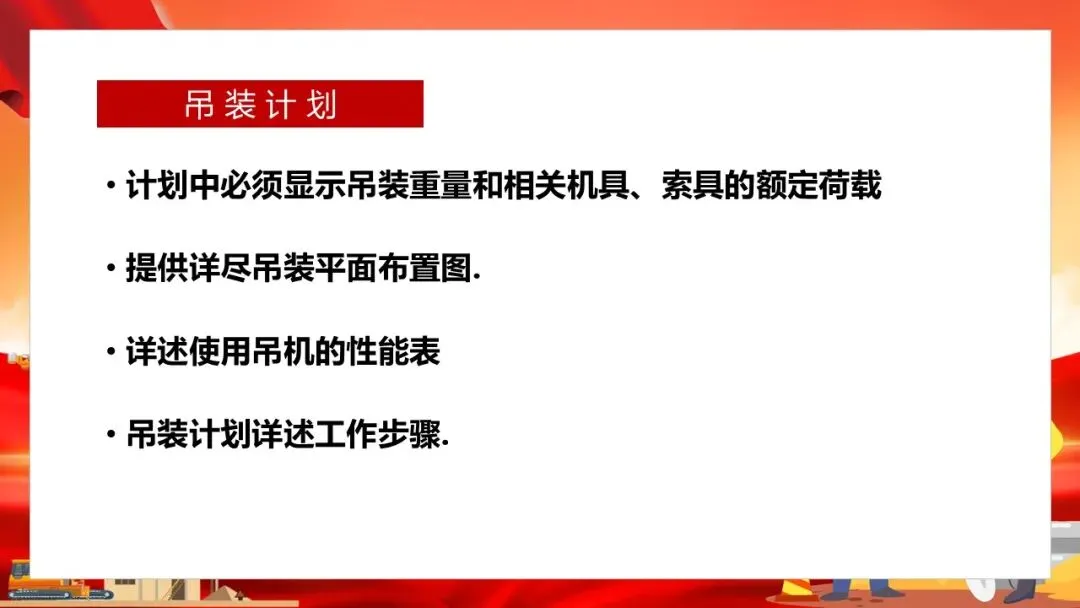 吊装计划

• 计划中必须显示吊装重量和相关机具、索具的额定荷载

• 提供详尽吊装平面布置图.

• 详述使用吊机的性能表

• 吊装计划详述工作步骤.